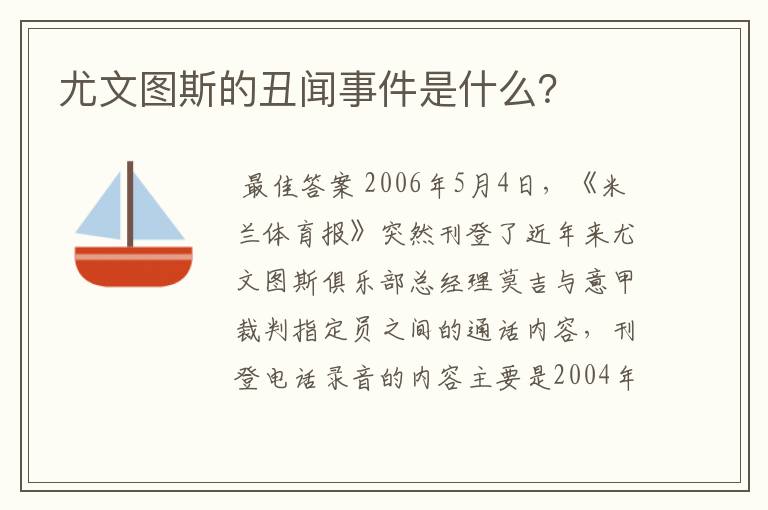 尤文图斯的丑闻事件是什么?

最佳答案 2006年5月4日，《米兰体育报》突然刊登了近年来尤文图斯俱乐部总经理莫吉与意甲裁判指定员之间的通话内容，刊登电话录音的内容主要是2004年